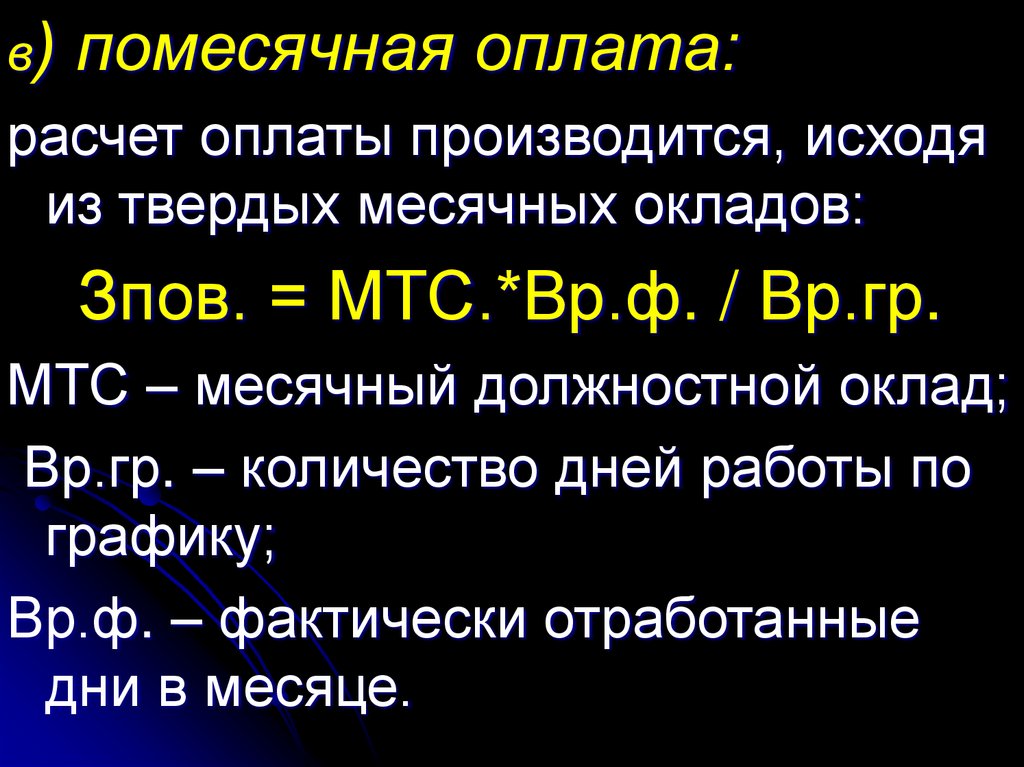 в) помесячная оплата:

расчет оплаты производится, исходя из твердых месячных окладов:

Зпов. = МТС.*Вр.ф. / Вр.гр.

МТС – месячный должностной оклад;

Вр.гр. – количество дней работы по графику;

Вр.ф. – фактически отработанные дни в месяце.